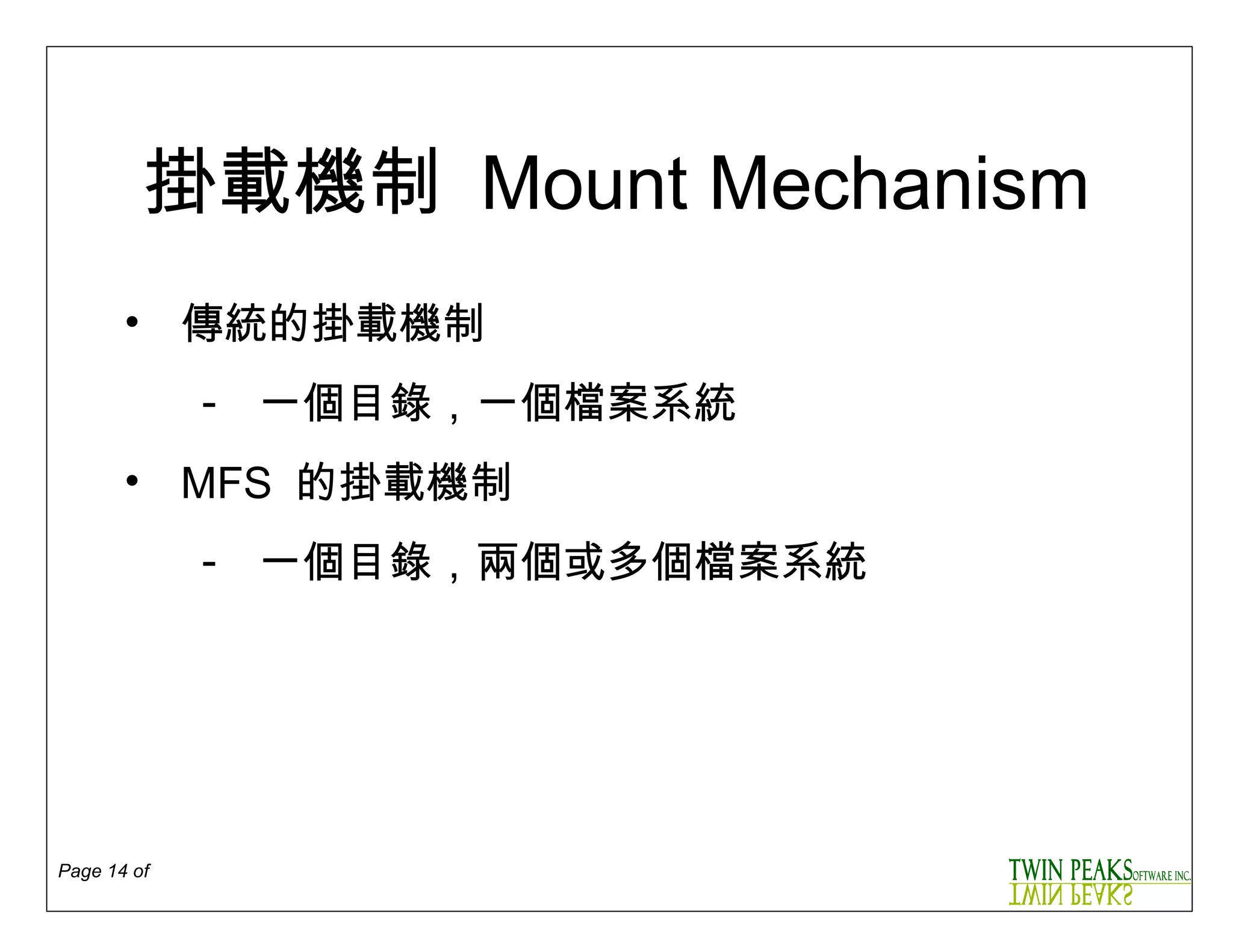 掛載機制 Mount Mechanism

• 傳統的掛載機制

- 一個目錄，一個檔案系統

• MFS 的掛載機制

- 一個目錄，兩個或多個檔案系統

Page 14 of

TWIN PEAKS SOFTWARE INC.